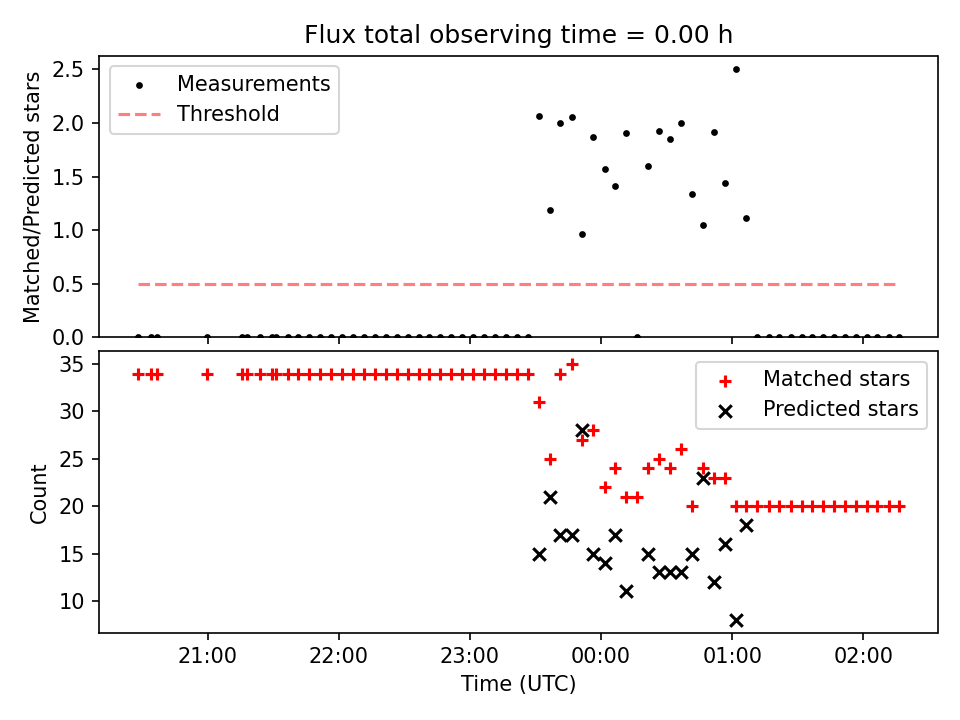 Flux total observing time = 0.00 h

Measurements
Threshold

Matched/Predicted stars

2.5
2.0
1.5
1.0
0.5
0.0

Matched stars
Predicted stars

Count

35
30
25
20
15
10

21:00
22:00
23:00
00:00
01:00
02:00

Time (UTC)